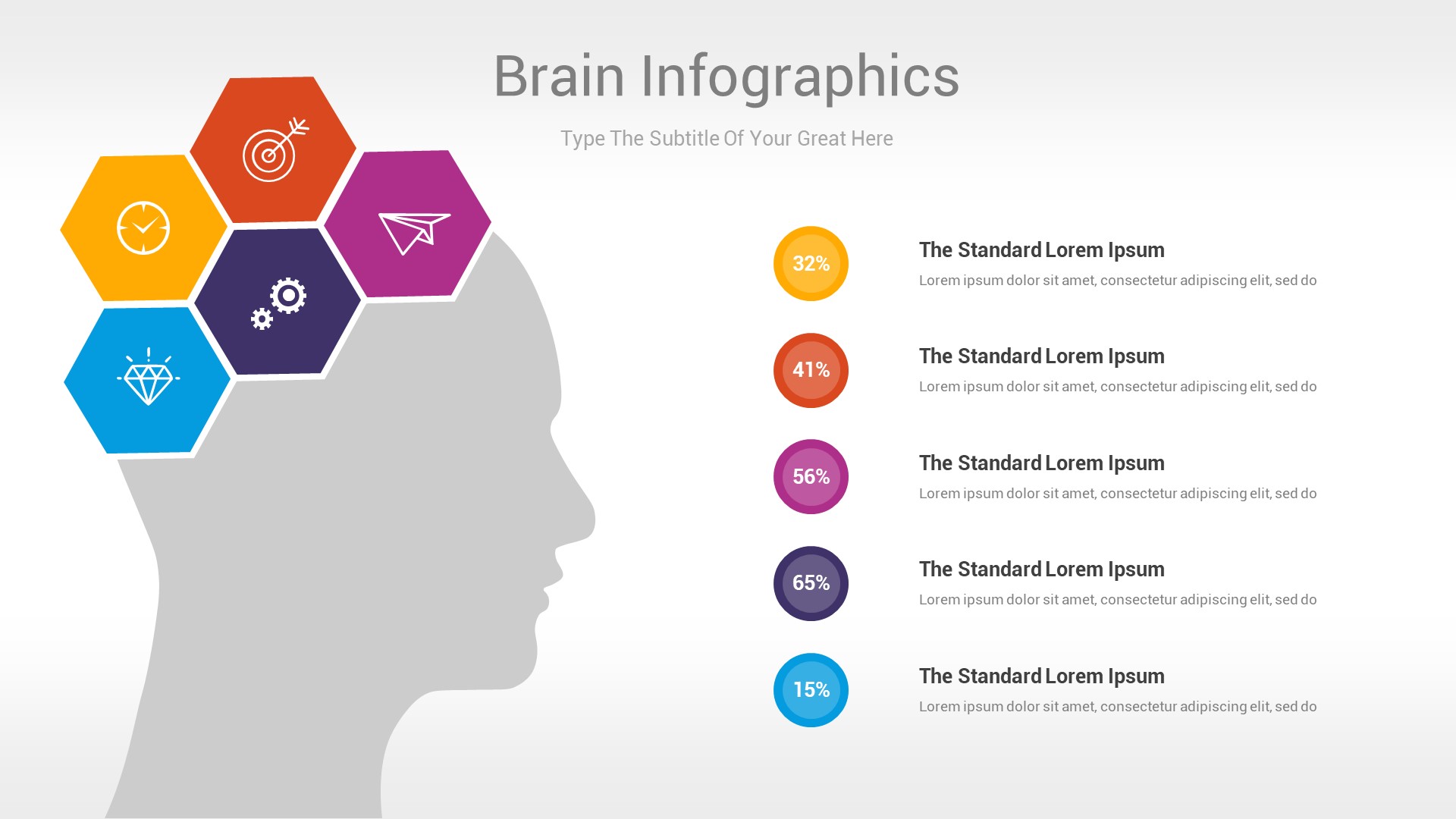 Brain Infographics

Type The Subtitle Of Your Great Here

32%

The Standard Lorem Ipsum

Lorem ipsum dolor sit amet, consectetur adipiscing elit, sed do

41%

The Standard Lorem Ipsum

Lorem ipsum dolor sit amet, consectetur adipiscing elit, sed do

56%

The Standard Lorem Ipsum

Lorem ipsum dolor sit amet, consectetur adipiscing elit, sed do

65%

The Standard Lorem Ipsum

Lorem ipsum dolor sit amet, consectetur adipiscing elit, sed do

15%

The Standard Lorem Ipsum

Lorem ipsum dolor sit amet, consectetur adipiscing elit, sed do